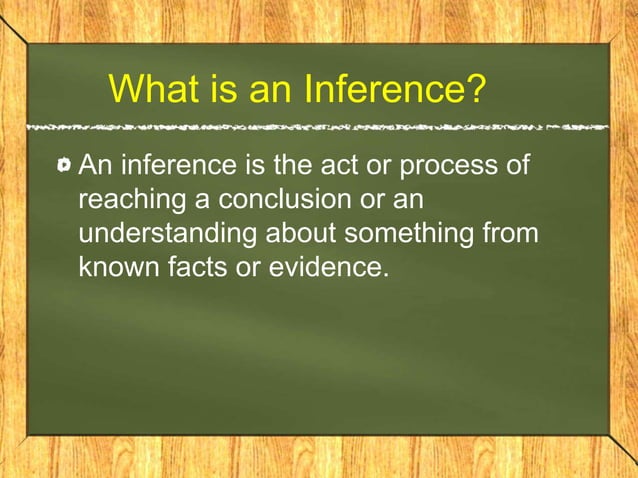 What is an Inference?

An inference is the act or process of reaching a conclusion or an understanding about something from known facts or evidence.